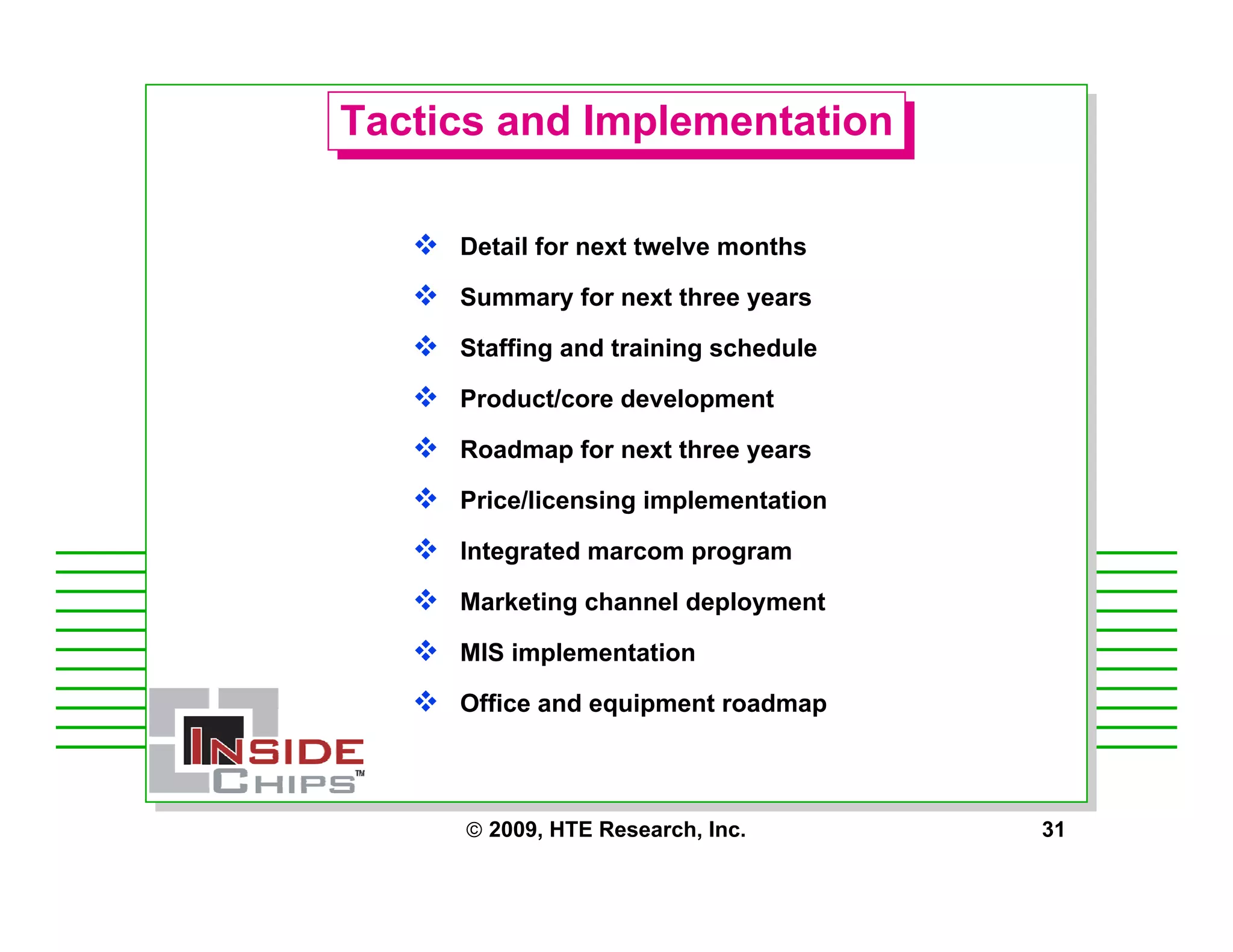 Tactics and Implementation

❖ Detail for next twelve months
❖ Summary for next three years
❖ Staffing and training schedule
❖ Product/core development
❖ Roadmap for next three years
❖ Price/licensing implementation
❖ Integrated marcom program
❖ Marketing channel deployment
❖ MIS implementation
❖ Office and equipment roadmap

INSIDE CHIPS™

© 2009, HTE Research, Inc.

31